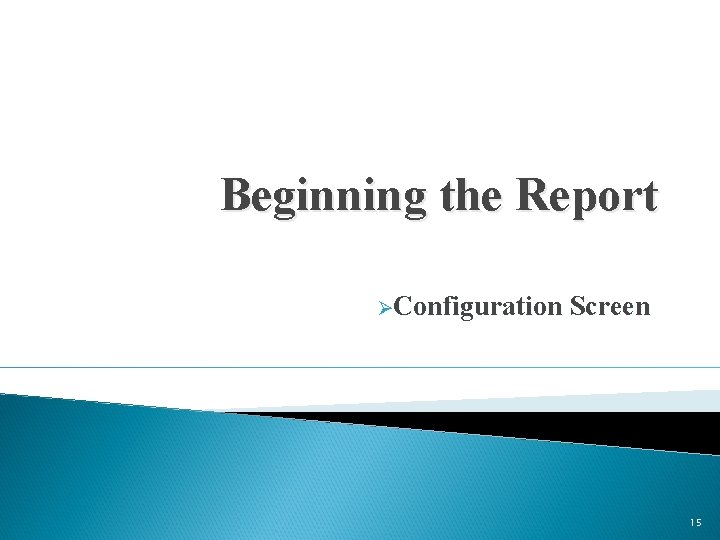 Beginning the Report

➢Configuration Screen

15